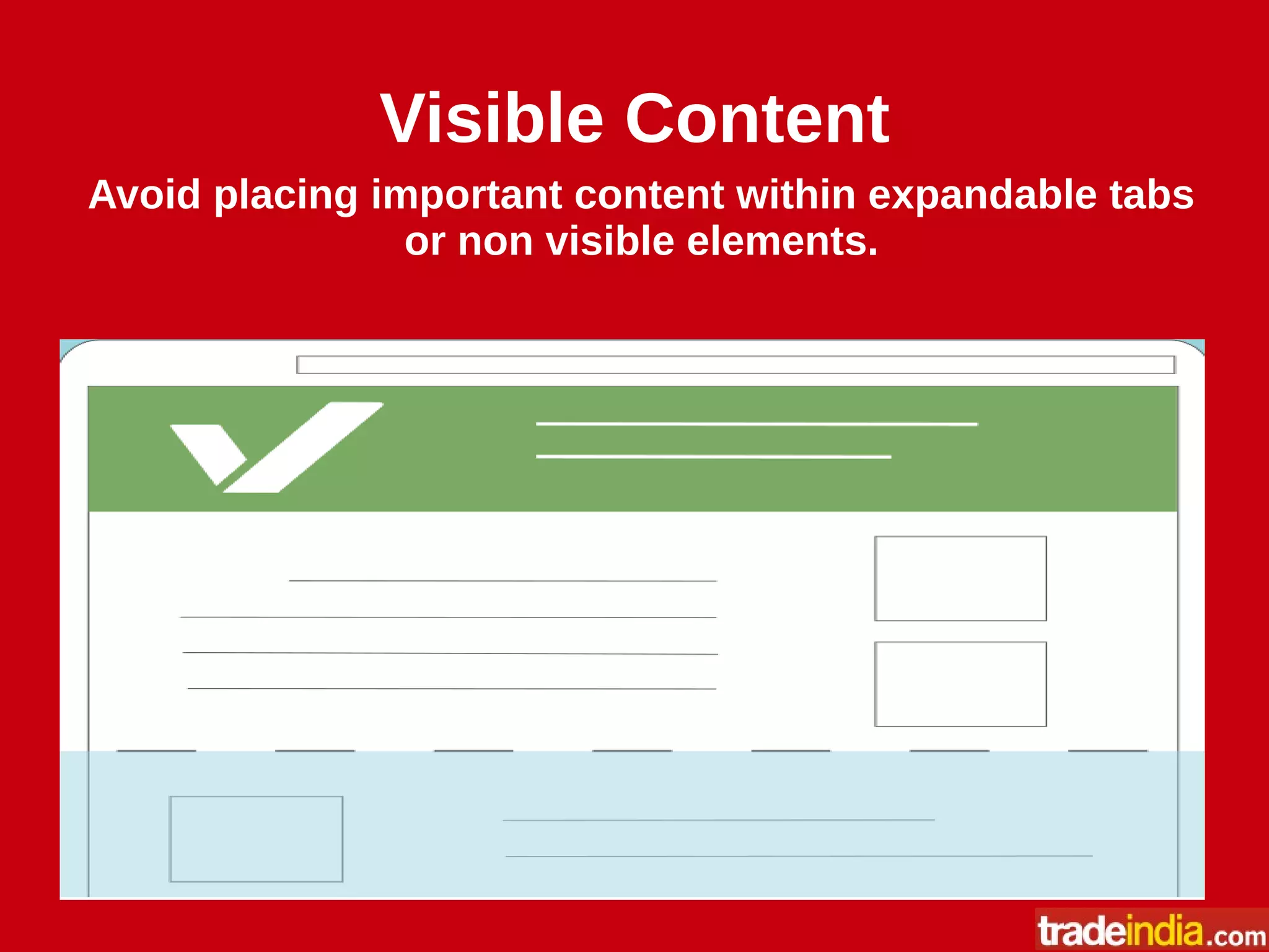 Visible Content

Avoid placing important content within expandable tabs or non visible elements.

tradeindia.com